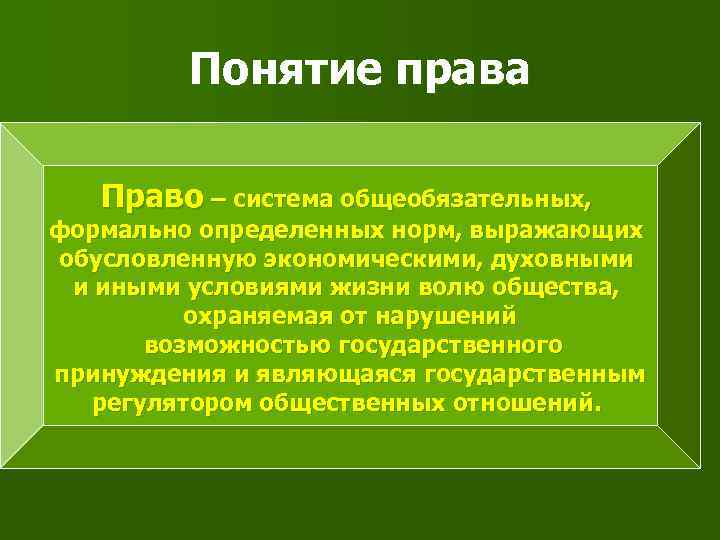 Понятие права

Право – система общеобязательных, формально определенных норм, выражающих обусловленную экономическими, духовными и иными условиями жизни волю общества, охраняемая от нарушений возможностью государственного принуждения и являющаяся государственным регулятором общественных отношений.